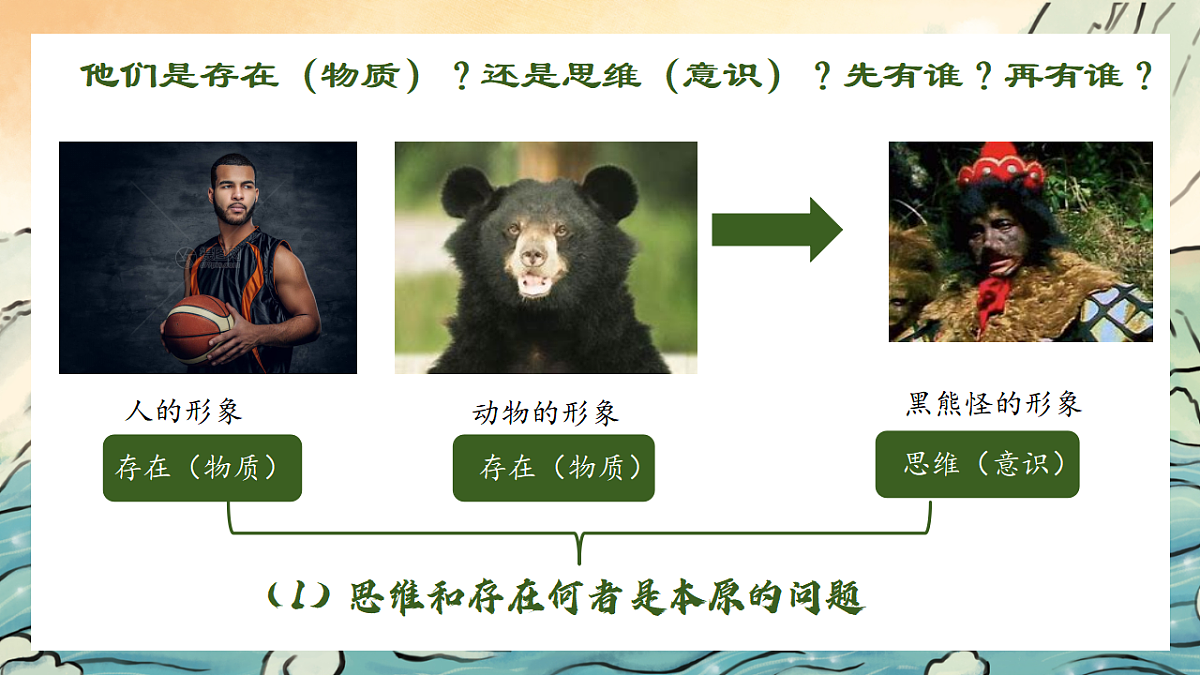 他们是存在（物质）？还是思维（意识）？先有谁？再有谁？

人的形象

存在（物质）

动物的形象

存在（物质）

黑熊怪的形象

思维（意识）

（1）思维和存在何者是本原的问题